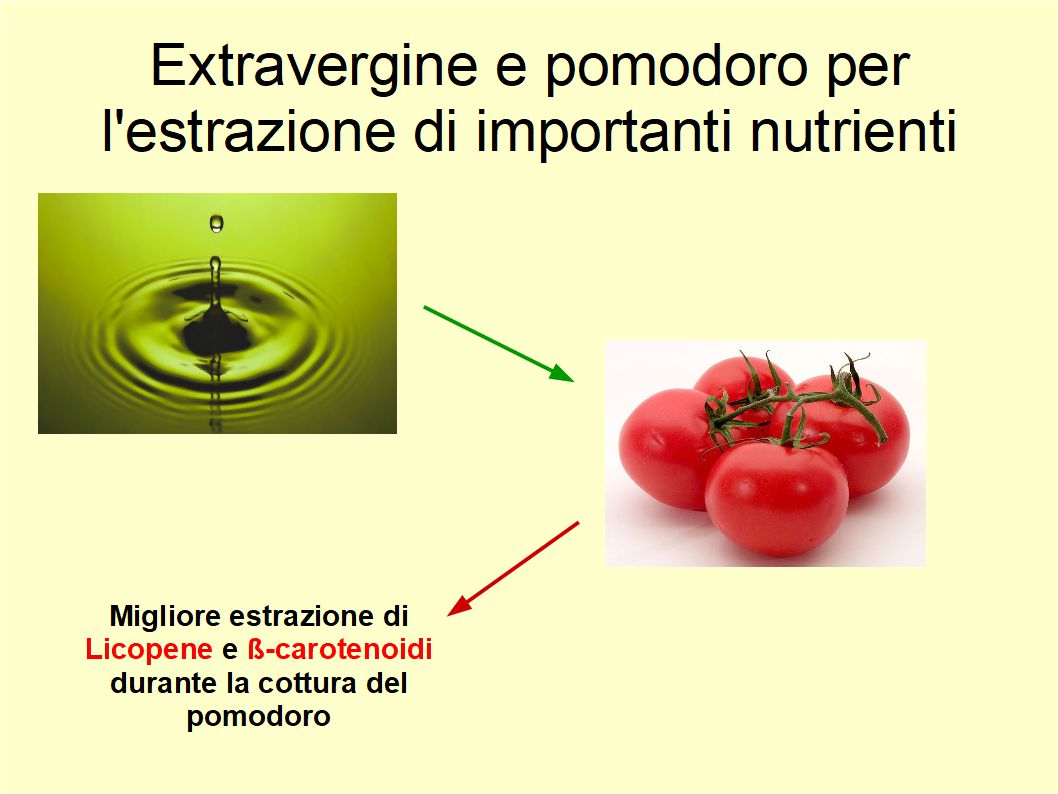 Extravergine e pomodoro per l'estrazione di importanti nutrienti

Migliore estrazione di Licopene e ß-carotenoidi durante la cottura del pomodoro